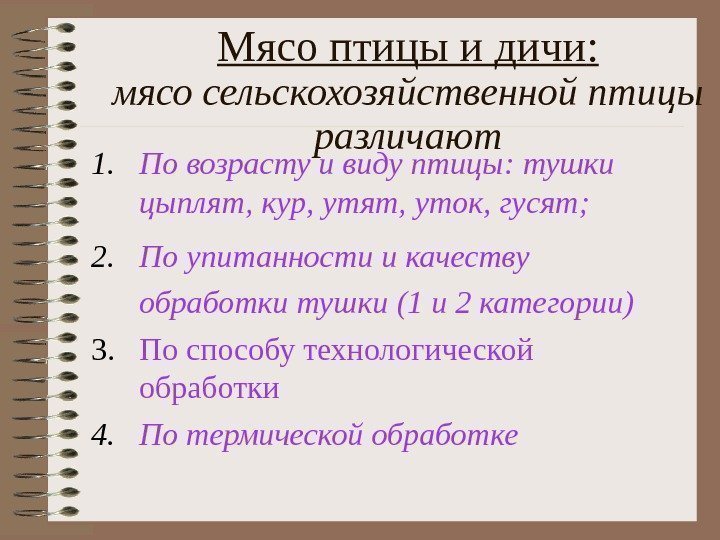 Мясо птицы и дичи:
мясо сельскохозяйственной птицы различают

1. По возрасту и виду птицы: тушки цыплят, кур, утят, уток, гусят;

2. По упитанности и качеству обработки тушки (1 и 2 категории)

3. По способу технологической обработки

4. По термической обработке